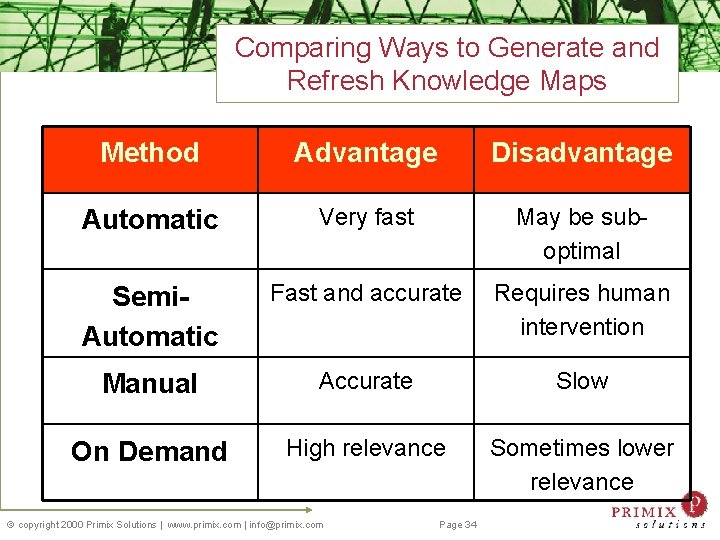 Comparing Ways to Generate and Refresh Knowledge Maps

| Method | Advantage | Disadvantage |
|---|---|---|
| Automatic | Very fast | May be sub-optimal |
| Semi-Automatic | Fast and accurate | Requires human intervention |
| Manual | Accurate | Slow |
| On Demand | High relevance | Sometimes lower relevance |

© copyright 2000 Primix Solutions | www.primix.com | info@primix.com

Page 34

PRIMIX solutions